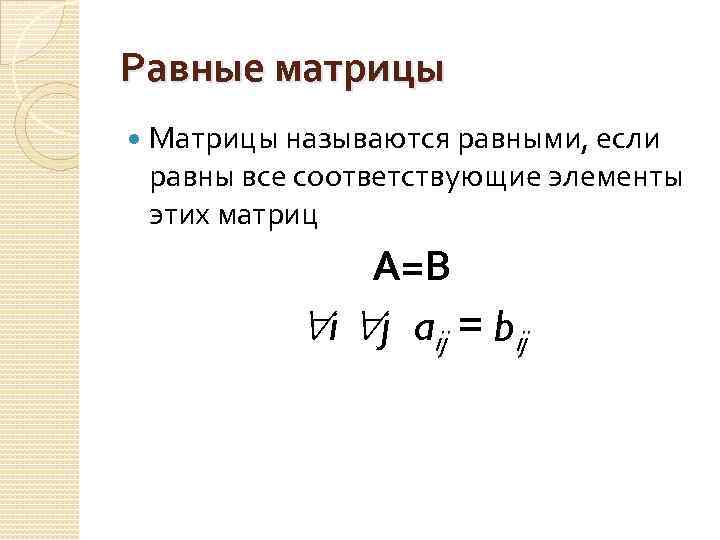 Равные матрицы

Матрицы называются равными, если равны все соответствующие элементы этих матриц

A=B

$\forall i \ \forall j \ a_{ij} = b_{ij}$